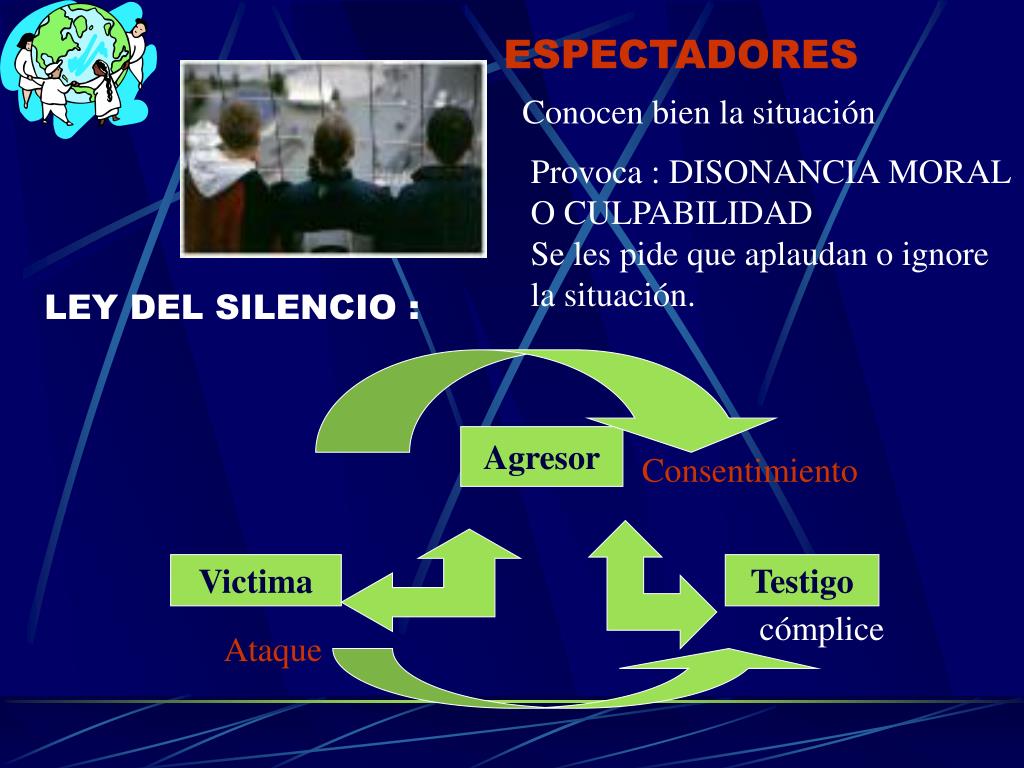 ESPECTADORES

Conocen bien la situación

Provoca : DISONANCIA MORAL O CULPABILIDAD
Se les pide que aplaudan o ignore la situación.

LEY DEL SILENCIO :

Agresor

Consentimiento

Victima

Testigo

cómplice

Ataque